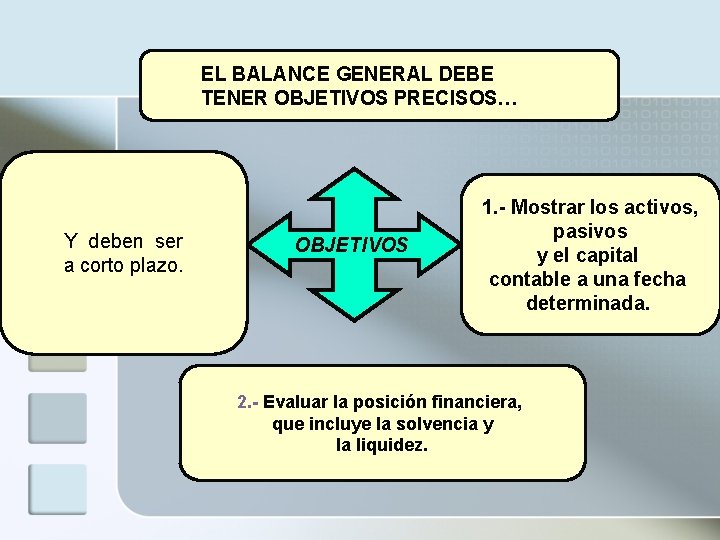 EL BALANCE GENERAL DEBE TENER OBJETIVOS PRECISOS…

Y deben ser a corto plazo.

OBJETIVOS

1.- Mostrar los activos, pasivos y el capital contable a una fecha determinada.

2.- Evaluar la posición financiera, que incluye la solvencia y la liquidez.